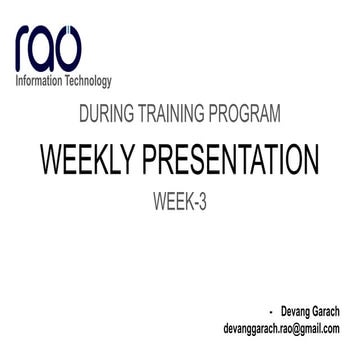 rao
Information Technology

DURING TRAINING PROGRAM

WEEKLY PRESENTATION

WEEK-3

- Devang Garach
devanggarach.rao@gmail.com